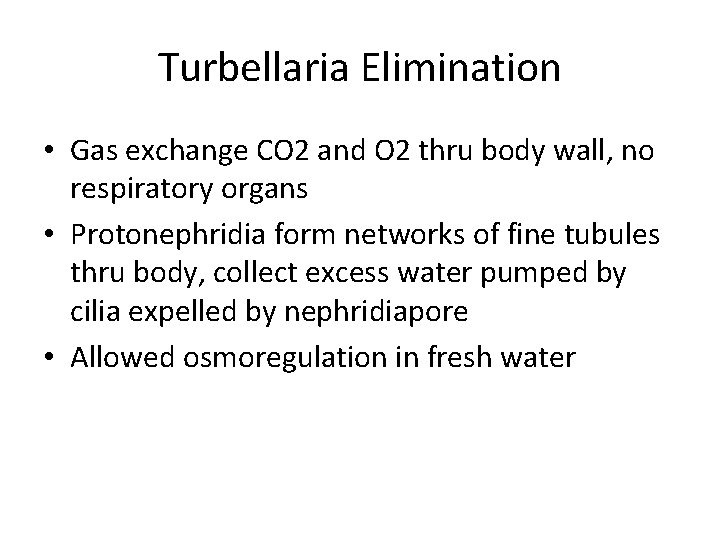 Turbellaria Elimination

• Gas exchange CO2 and O2 thru body wall, no respiratory organs
• Protonephridia form networks of fine tubules thru body, collect excess water pumped by cilia expelled by nephridiapore
• Allowed osmoregulation in fresh water